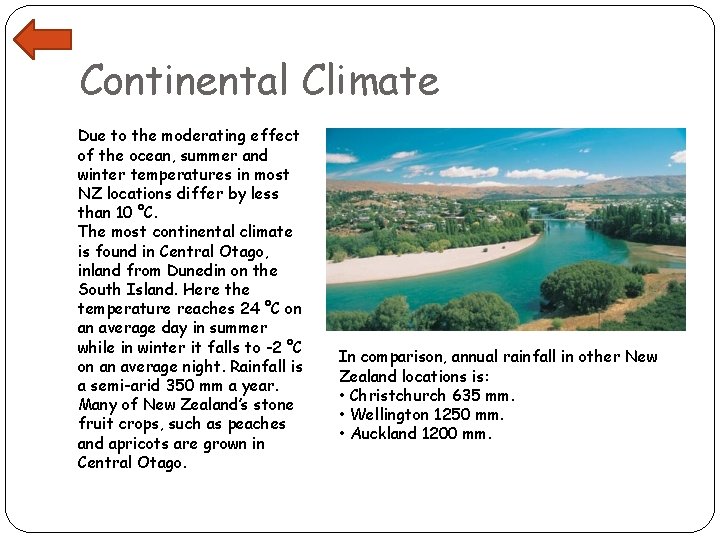 Continental Climate

Due to the moderating effect of the ocean, summer and winter temperatures in most NZ locations differ by less than 10 °C.
The most continental climate is found in Central Otago, inland from Dunedin on the South Island. Here the temperature reaches 24 °C on an average day in summer while in winter it falls to -2 °C on an average night. Rainfall is a semi-arid 350 mm a year. Many of New Zealand's stone fruit crops, such as peaches and apricots are grown in Central Otago.

In comparison, annual rainfall in other New Zealand locations is:
• Christchurch 635 mm.
• Wellington 1250 mm.
• Auckland 1200 mm.